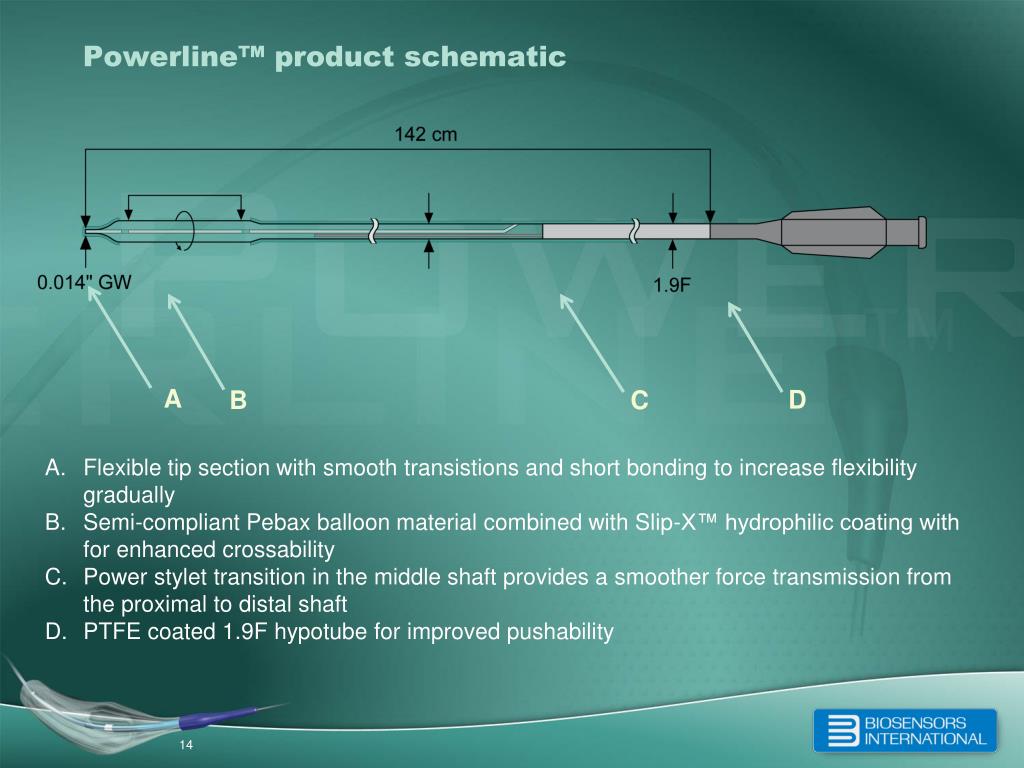 Powerline™ product schematic

142 cm

0.014" GW

1.9F

A B C D

A. Flexible tip section with smooth transistions and short bonding to increase flexibility gradually
B. Semi-compliant Pebax balloon material combined with Slip-X™ hydrophilic coating with for enhanced crossability
C. Power stylet transition in the middle shaft provides a smoother force transmission from the proximal to distal shaft
D. PTFE coated 1.9F hypotube for improved pushability

14

BIOSENSORS INTERNATIONAL